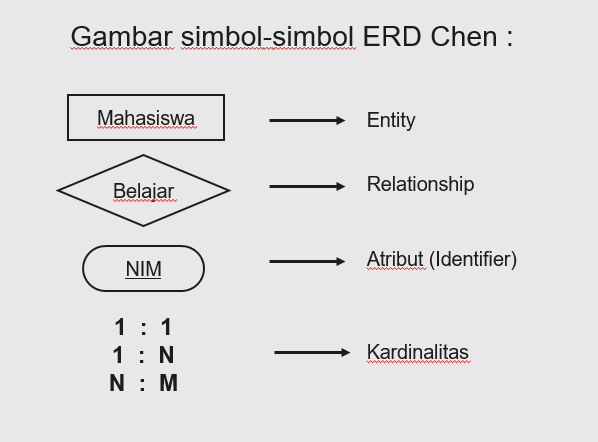 Gambar simbol-simbol ERD Chen :

Mahasiswa

Entity

Belajar

Relationship

NIM

Atribut (Identifier)

1 : 1
1 : N
N : M

Kardinalitas